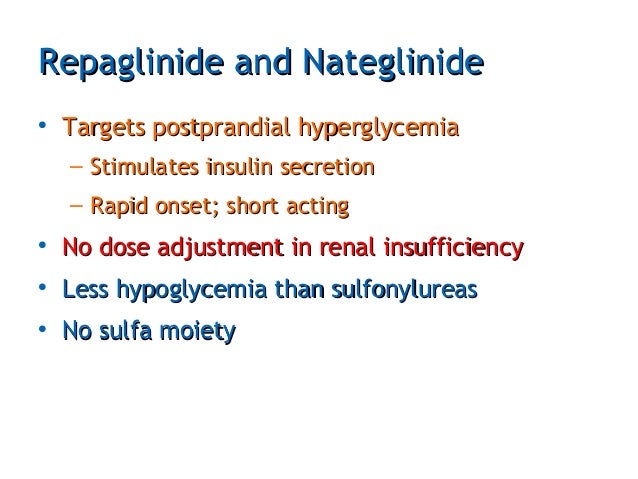 Repaglinide and Nateglinide

• Targets postprandial hyperglycemia
 – Stimulates insulin secretion
 – Rapid onset; short acting
• No dose adjustment in renal insufficiency
• Less hypoglycemia than sulfonylureas
• No sulfa moiety